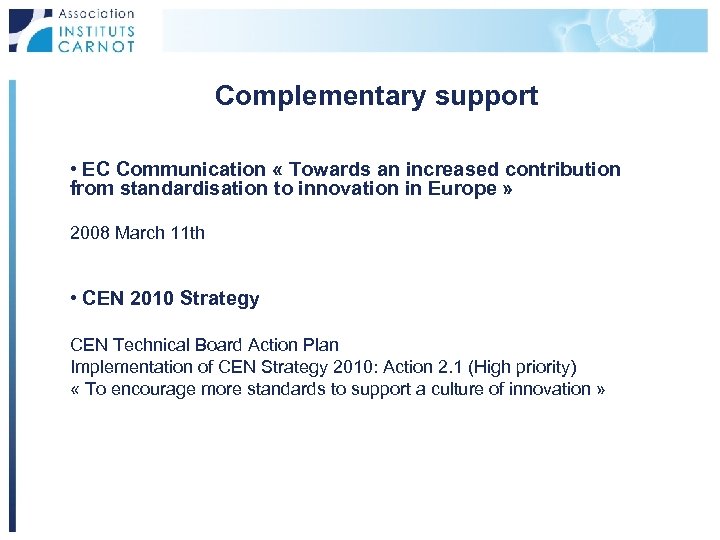 Association
INSTITUTS
CARNOT

Complementary support

• EC Communication « Towards an increased contribution from standardisation to innovation in Europe »

2008 March 11th

• CEN 2010 Strategy

CEN Technical Board Action Plan
Implementation of CEN Strategy 2010: Action 2.1 (High priority)
« To encourage more standards to support a culture of innovation »